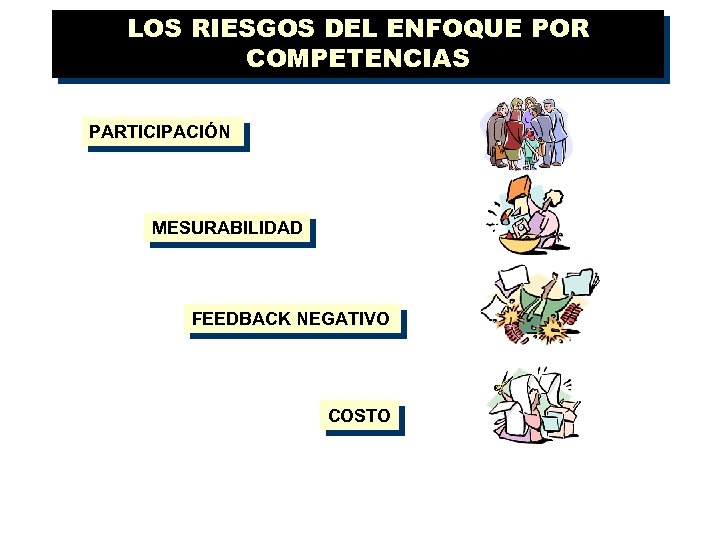 LOS RIESGOS DEL ENFOQUE POR COMPETENCIAS

PARTICIPACIÓN

MESURABILIDAD

FEEDBACK NEGATIVO

COSTO